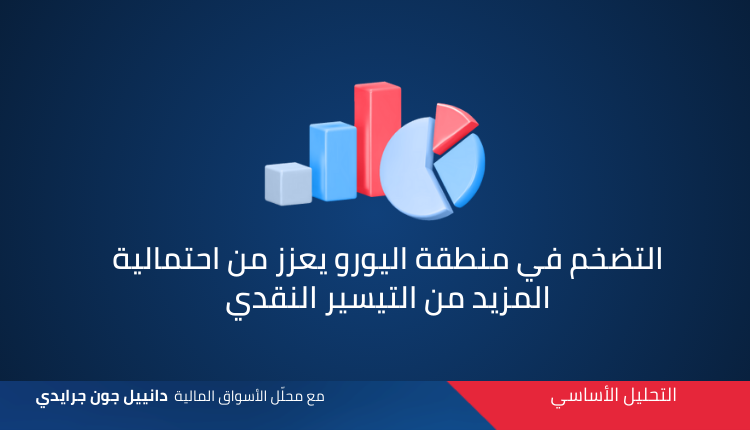 التضخم في منطقة اليورو يعزز من احتمالية المزيد من التيسير النقدي

التحليل الأساسي

مع محلّل الأسواق المالية دانييل جون جرايدي